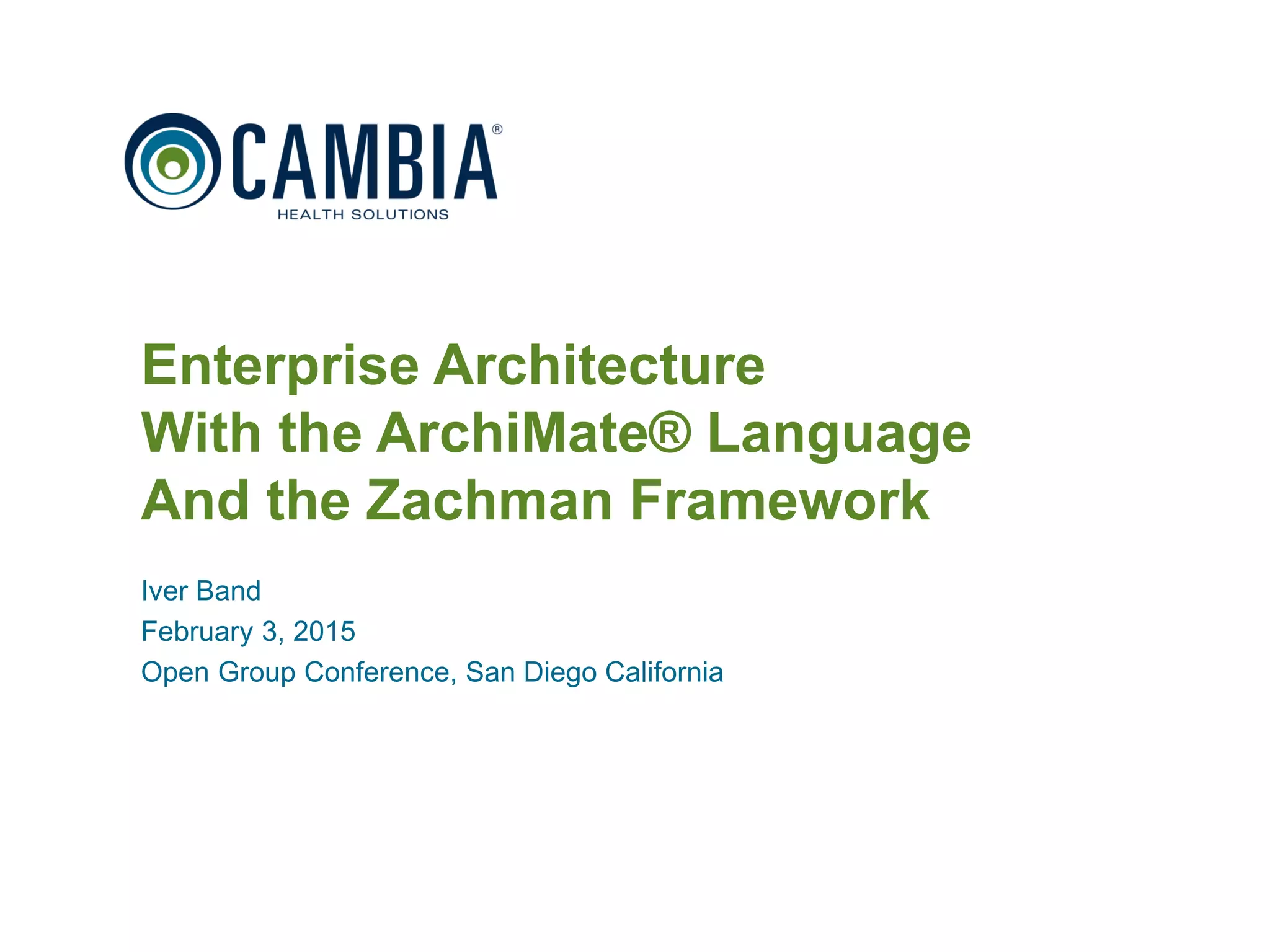 CAMBIA®
HEALTH SOLUTIONS

Enterprise Architecture
With the ArchiMate® Language
And the Zachman Framework

Iver Band
February 3, 2015
Open Group Conference, San Diego California